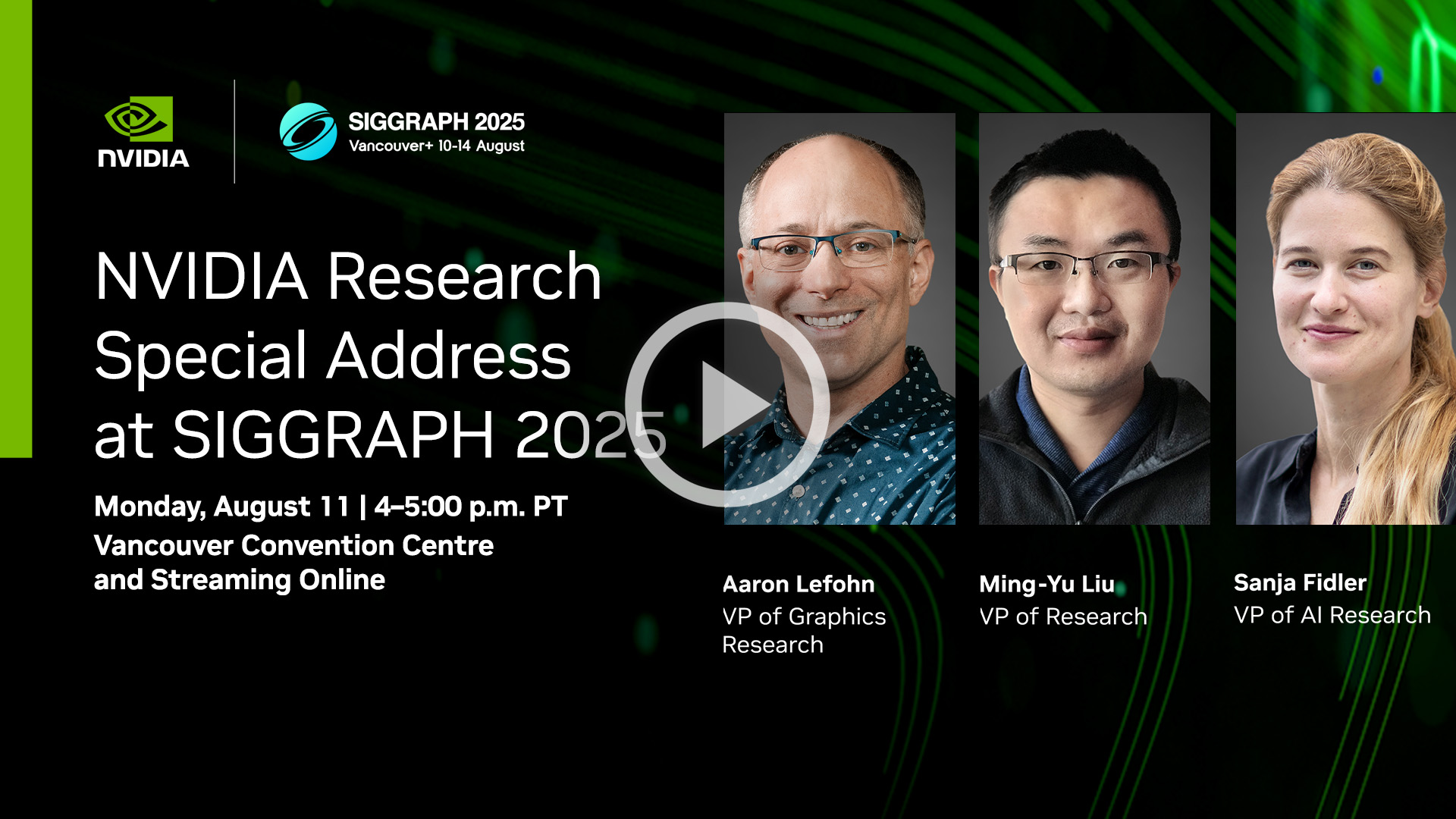 NVIDIA

SIGGRAPH 2025
Vancouver+ 10-14 August

NVIDIA Research Special Address at SIGGRAPH 2025

Monday, August 11 | 4–5:00 p.m. PT
Vancouver Convention Centre and Streaming Online

Aaron Lefohn
VP of Graphics Research

Ming-Yu Liu
VP of Research

Sanja Fidler
VP of AI Research